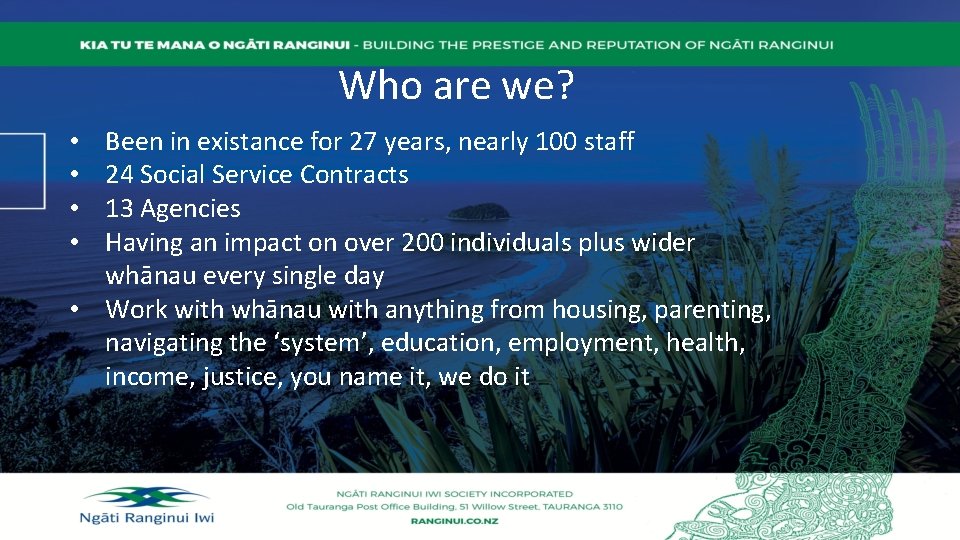 KIA TU TE MANA O NGĀTI RANGINUI - BUILDING THE PRESTIGE AND REPUTATION OF NGĀTI RANGINUI

Who are we?

• Been in existance for 27 years, nearly 100 staff
• 24 Social Service Contracts
• 13 Agencies
• Having an impact on over 200 individuals plus wider whānau every single day
• Work with whānau with anything from housing, parenting, navigating the ‘system’, education, employment, health, income, justice, you name it, we do it

Ngāti Ranginui Iwi

NGĀTI RANGINUI IWI SOCIETY INCORPORATED
Old Tauranga Post Office Building, 51 Willow Street, TAURANGA 3110
RANGINUI.CO.NZ